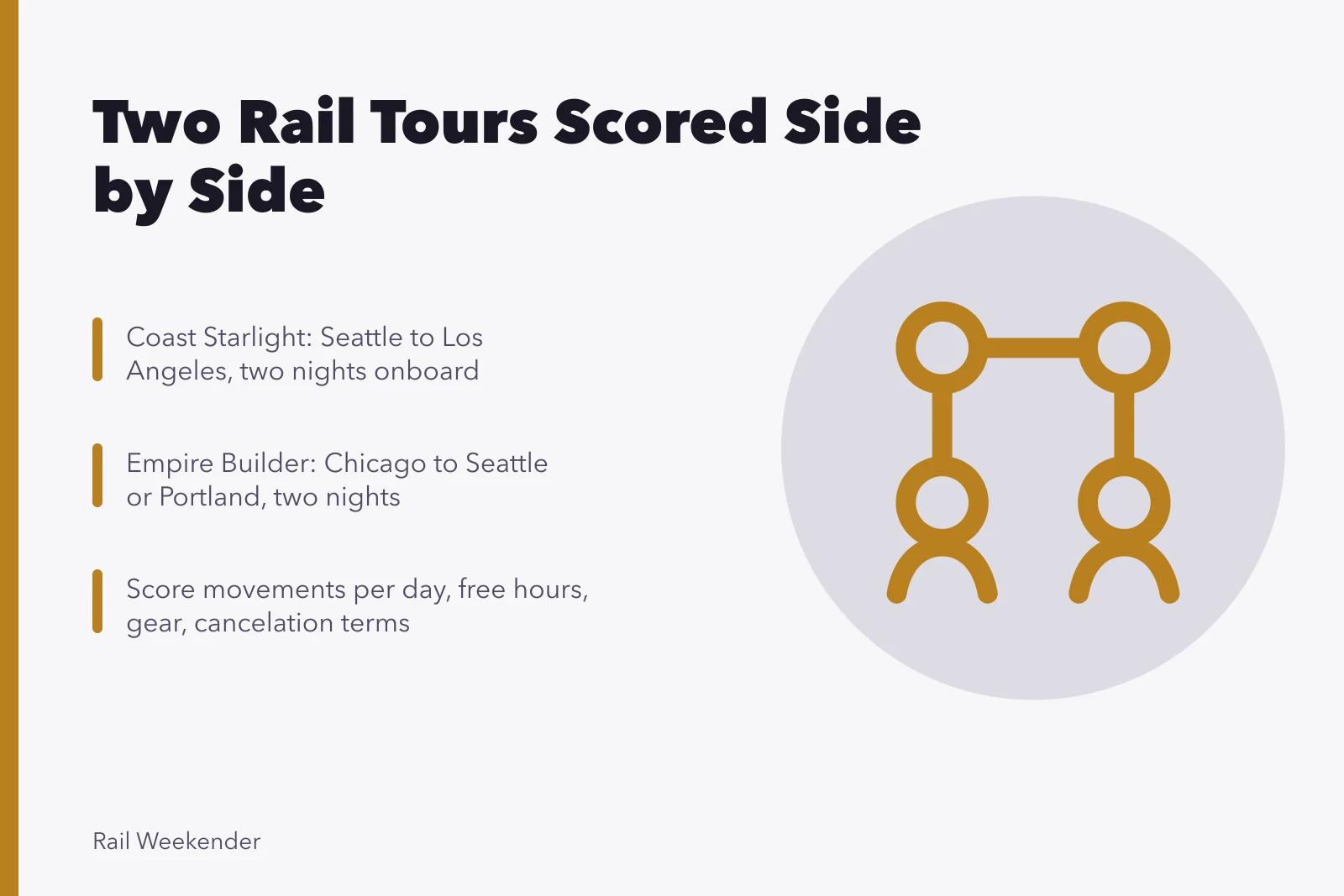 Two Rail Tours Scored Side by Side

Coast Starlight: Seattle to Los Angeles, two nights onboard

Empire Builder: Chicago to Seattle or Portland, two nights

Score movements per day, free hours, gear, cancelation terms

Rail Weekender